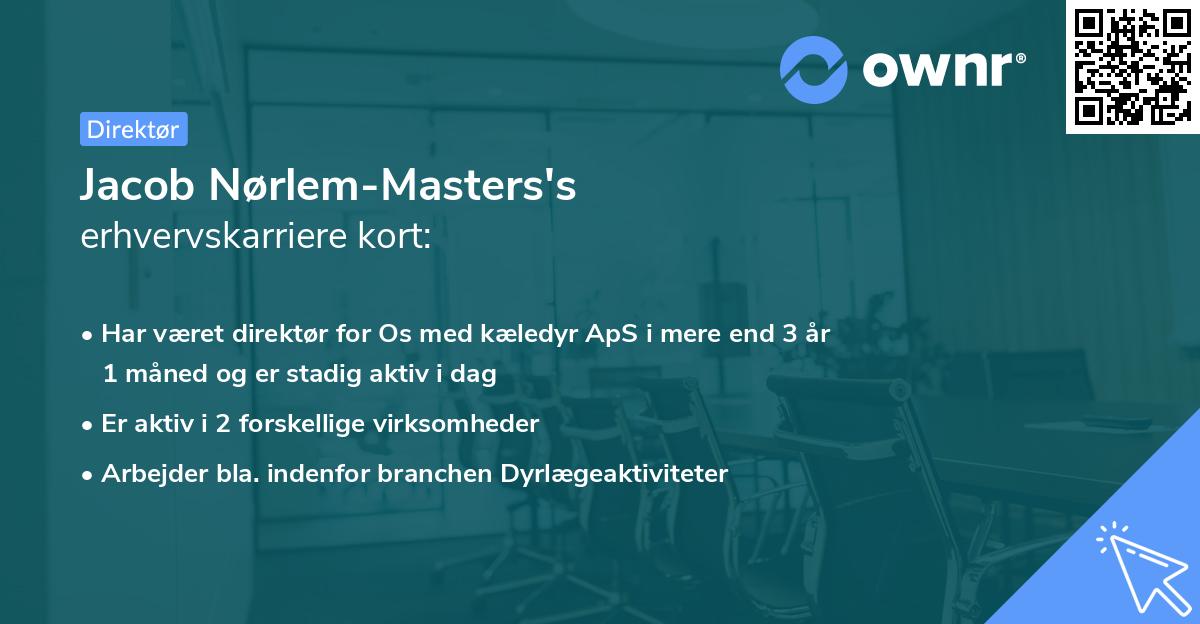 ownr®

Direktør

Jacob Nørlem-Masters's
erhvervskarriere kort:

• Har været direktør for Os med kæledyr ApS i mere end 3 år 1 måned og er stadig aktiv i dag
• Er aktiv i 2 forskellige virksomheder
• Arbejder bla. indenfor branchen Dyrlægeaktiviteter